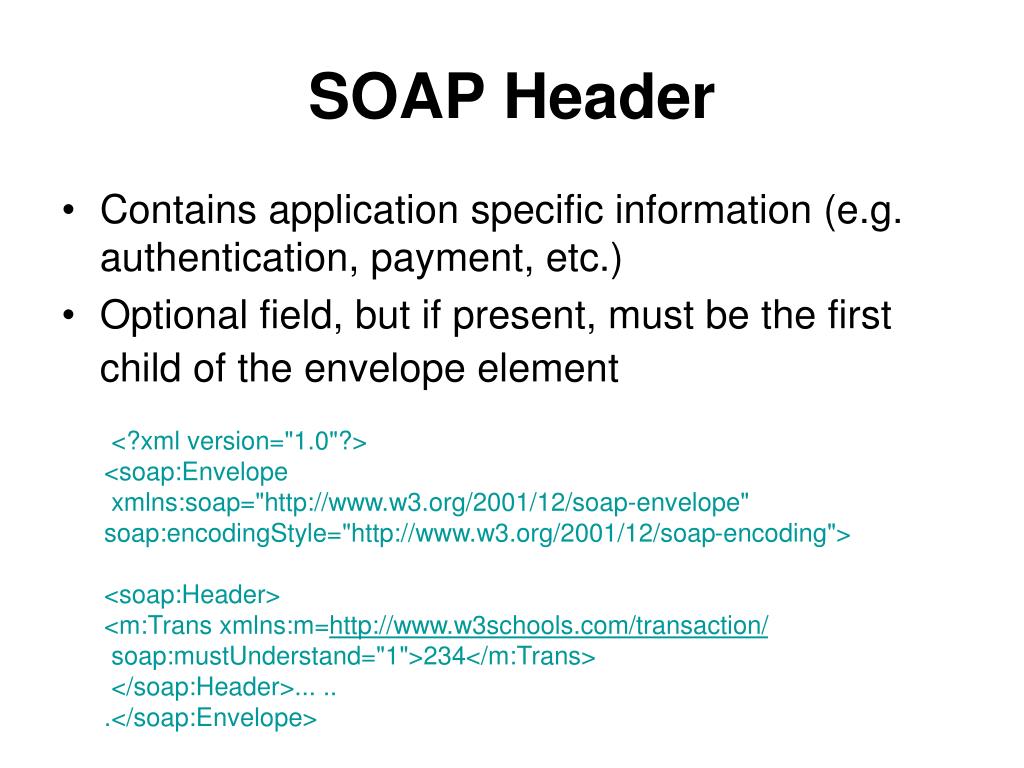 SOAP Header

• Contains application specific information (e.g. authentication, payment, etc.)
• Optional field, but if present, must be the first child of the envelope element

<?xml version="1.0"?>
<soap:Envelope
xmlns:soap="http://www.w3.org/2001/12/soap-envelope"
soap:encodingStyle="http://www.w3.org/2001/12/soap-encoding">

<soap:Header>
<m:Trans xmlns:m=http://www.w3schools.com/transaction/
soap:mustUnderstand="1">234</m:Trans>
</soap:Header>... ..
.</soap:Envelope>